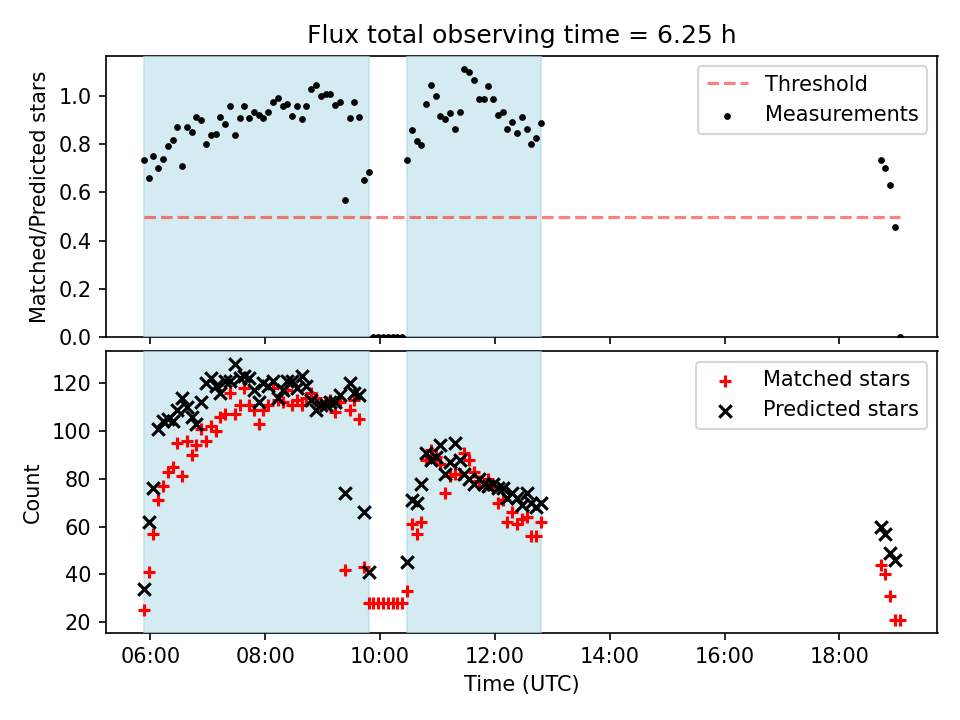 Flux total observing time = 6.25 h

Matched/Predicted stars

1.0
0.8
0.6
0.4
0.2
0.0

Threshold
Measurements

Count

120
100
80
60
40
20

Matched stars
Predicted stars

06:00
08:00
10:00
12:00
14:00
16:00
18:00

Time (UTC)